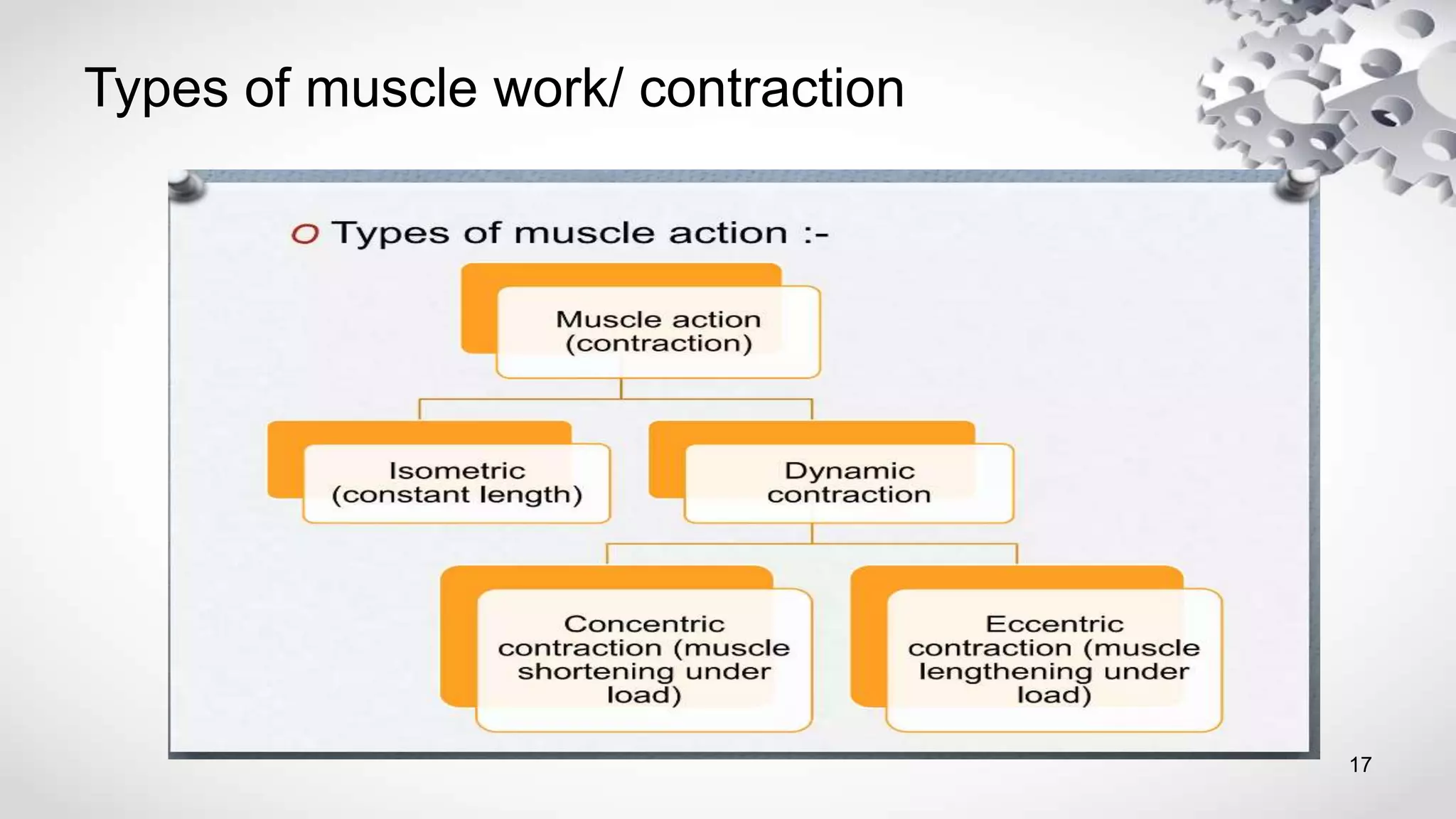 Types of muscle work/ contraction

Types of muscle action :-

Muscle action (contraction)

Isometric (constant length)

Dynamic contraction

Concentric contraction (muscle shortening under load)

Eccentric contraction (muscle lengthening under load)

17